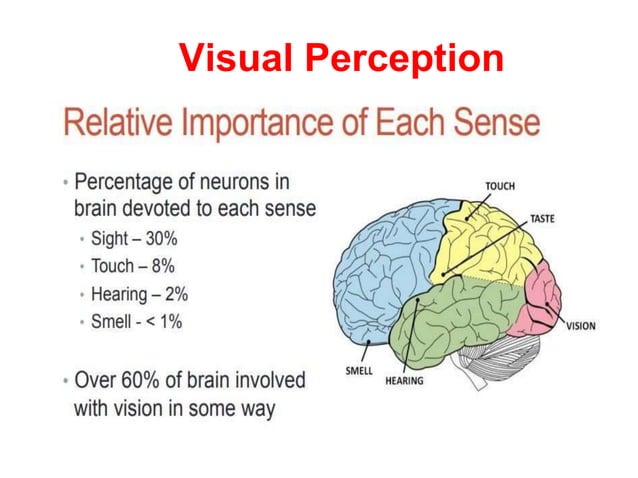 Visual Perception

Relative Importance of Each Sense

• Percentage of neurons in brain devoted to each sense
  • Sight – 30%
  • Touch – 8%
  • Hearing – 2%
  • Smell - < 1%

• Over 60% of brain involved with vision in some way

TOUCH
TASTE
VISION
SMELL
HEARING